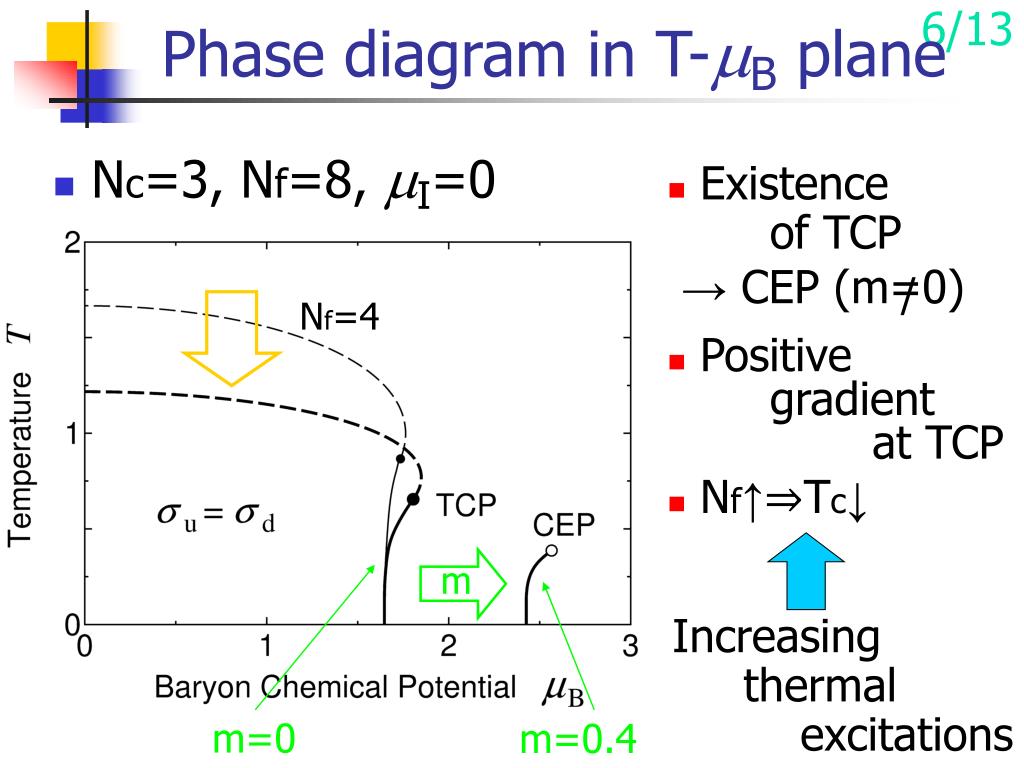 Phase diagram in T-$\mu_B$ plane

6/13

Nc=3, Nf=8, $\mu_I$=0

2

1

0

Temperature $T$

Nf=4

$\sigma_u = \sigma_d$

TCP

CEP

m

0

1

2

3

Baryon Chemical Potential $\mu_B$

m=0

m=0.4

Existence of TCP → CEP (m≠0)

Positive gradient at TCP

Nf↑⇒Tc↓

Increasing thermal excitations